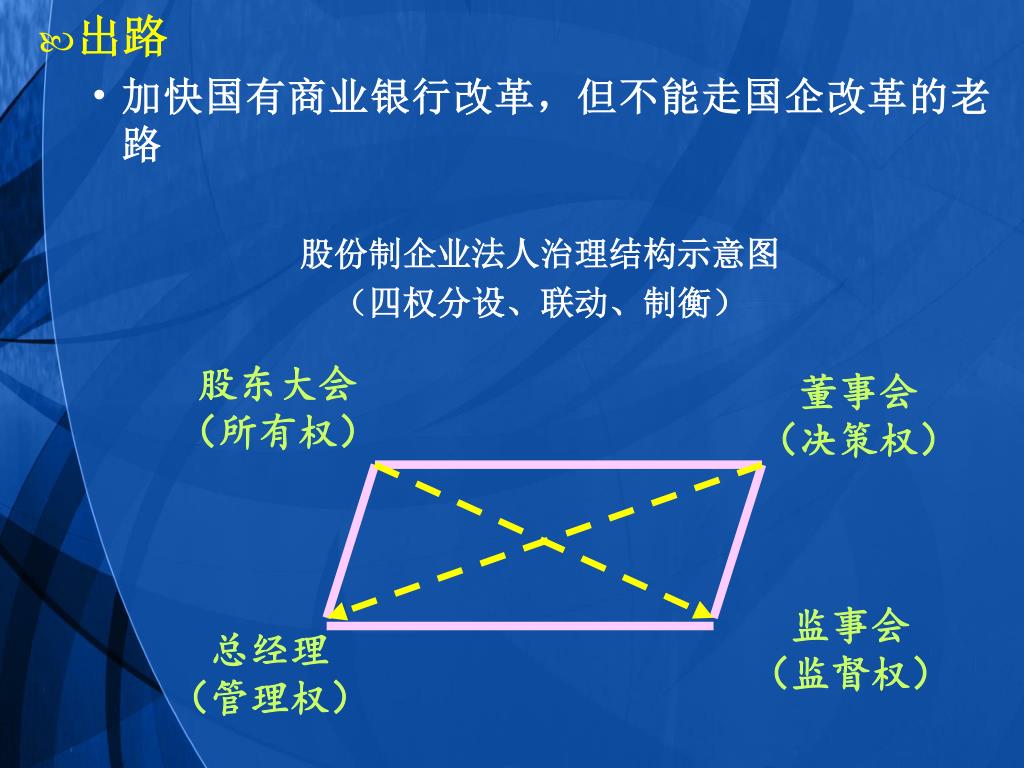 出路

• 加快国有商业银行改革，但不能走国企改革的老路

股份制企业法人治理结构示意图
（四权分设、联动、制衡）

股东大会
（所有权）

董事会
（决策权）

总经理
（管理权）

监事会
（监督权）